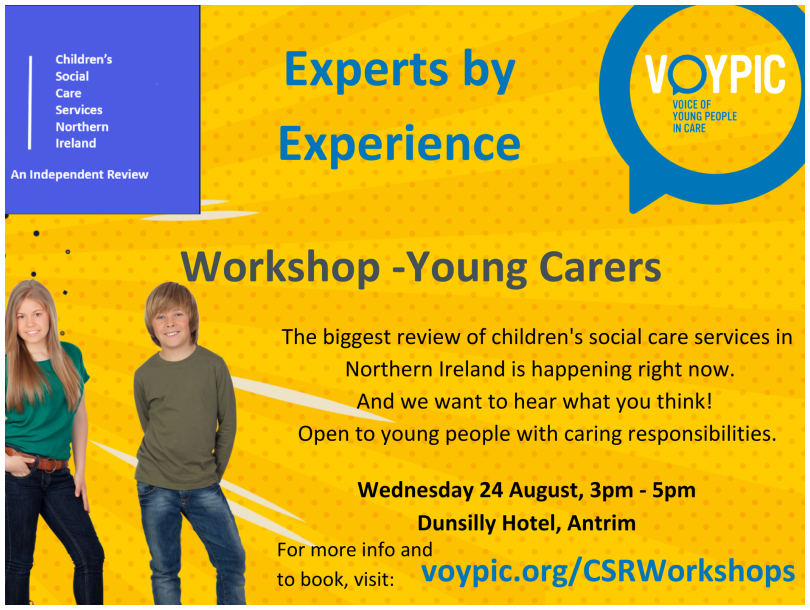 Children's Social Care Services Northern Ireland

An Independent Review

Experts by Experience

VOYPIC
VOICE OF YOUNG PEOPLE IN CARE

Workshop -Young Carers

The biggest review of children's social care services in Northern Ireland is happening right now. And we want to hear what you think! Open to young people with caring responsibilities.

Wednesday 24 August, 3pm - 5pm
Dunsilly Hotel, Antrim

For more info and to book, visit: voypic.org/CSRWorkshops